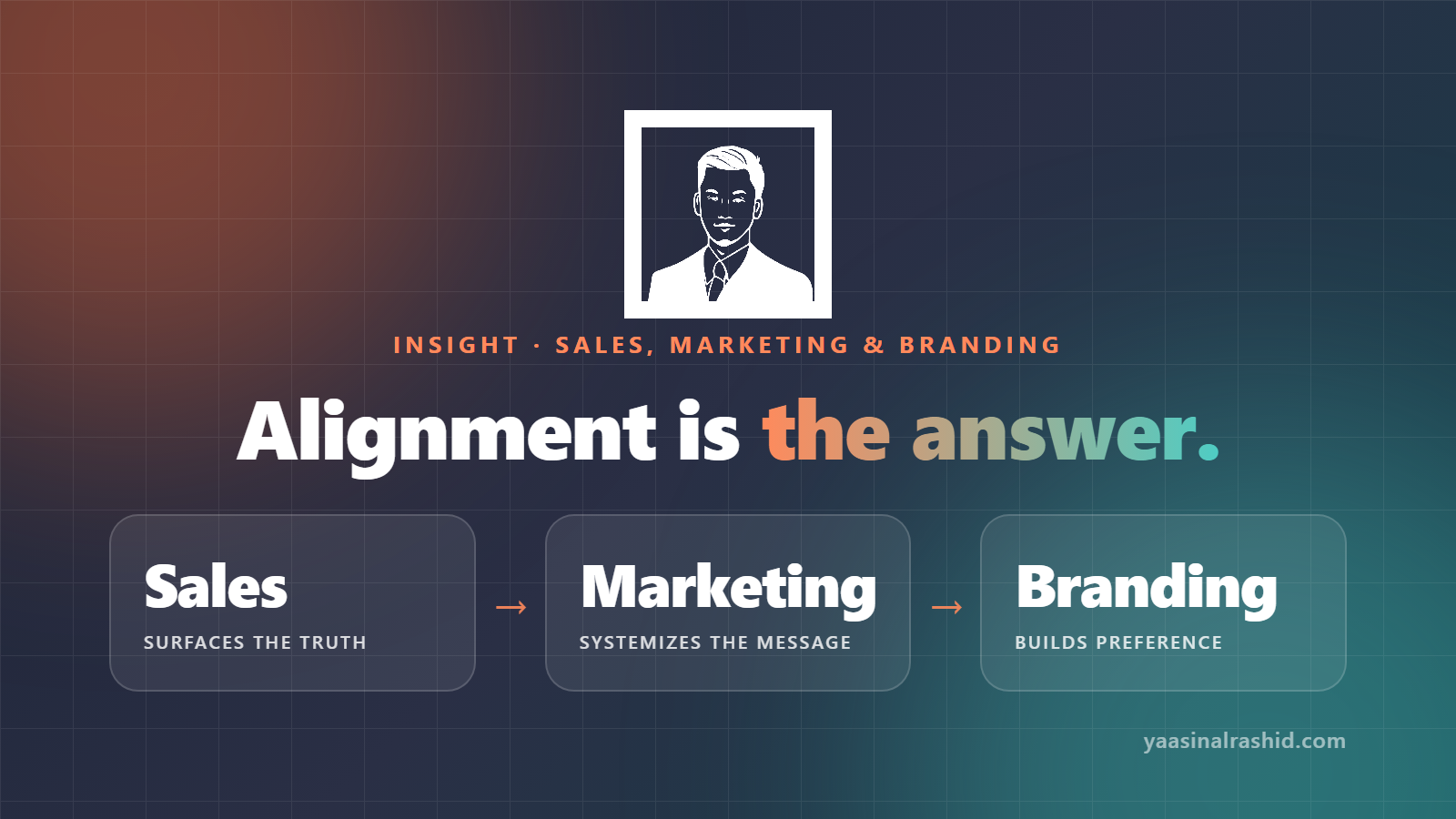 INSIGHT · SALES, MARKETING & BRANDING

Alignment is the answer.

Sales
SURFACES THE TRUTH

→

Marketing
SYSTEMIZES THE MESSAGE

→

Branding
BUILDS PREFERENCE

yaasinalrashid.com